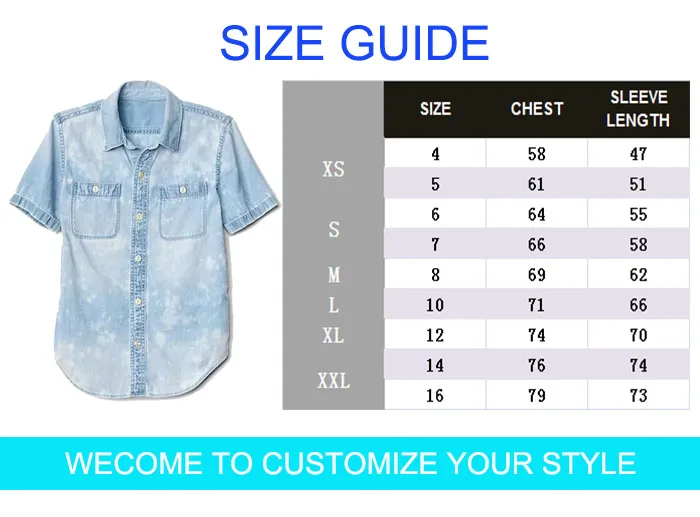 SIZE GUIDE

|  | SIZE | CHEST | SLEEVE LENGTH |
|---|---|---|---|
| XS | 4 | 58 | 47 |
|  | 5 | 61 | 51 |
| S | 6 | 64 | 55 |
|  | 7 | 66 | 58 |
| M | 8 | 69 | 62 |
| L | 10 | 71 | 66 |
| XL | 12 | 74 | 70 |
| XXL | 14 | 76 | 74 |
|  | 16 | 79 | 73 |

WECOME TO CUSTOMIZE YOUR STYLE